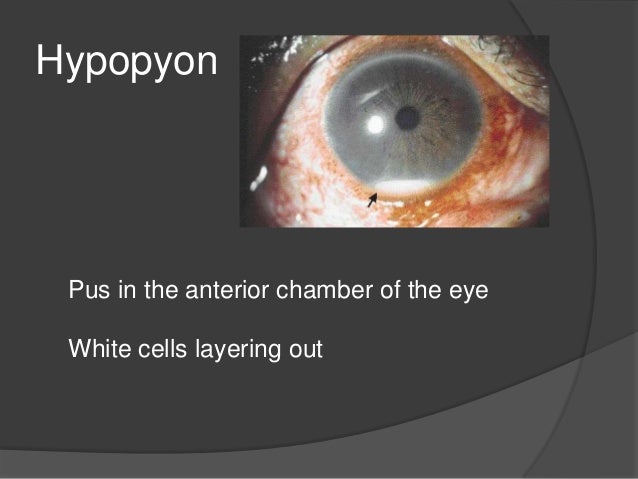 Hypopyon

Pus in the anterior chamber of the eye

White cells layering out